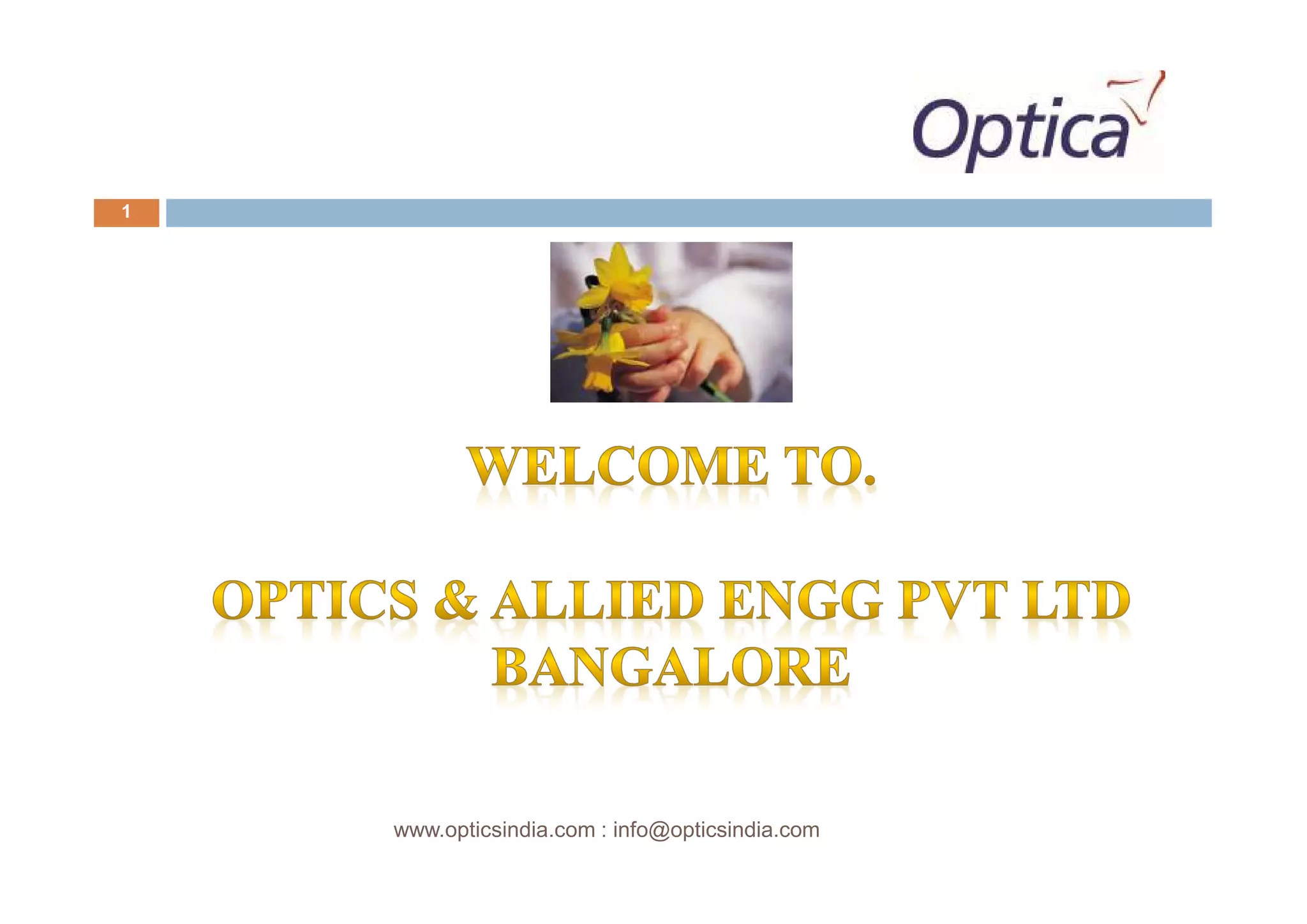 Optica

1

WELCOME TO.

OPTICS & ALLIED ENGG PVT LTD BANGALORE

www.opticsindia.com : info@opticsindia.com